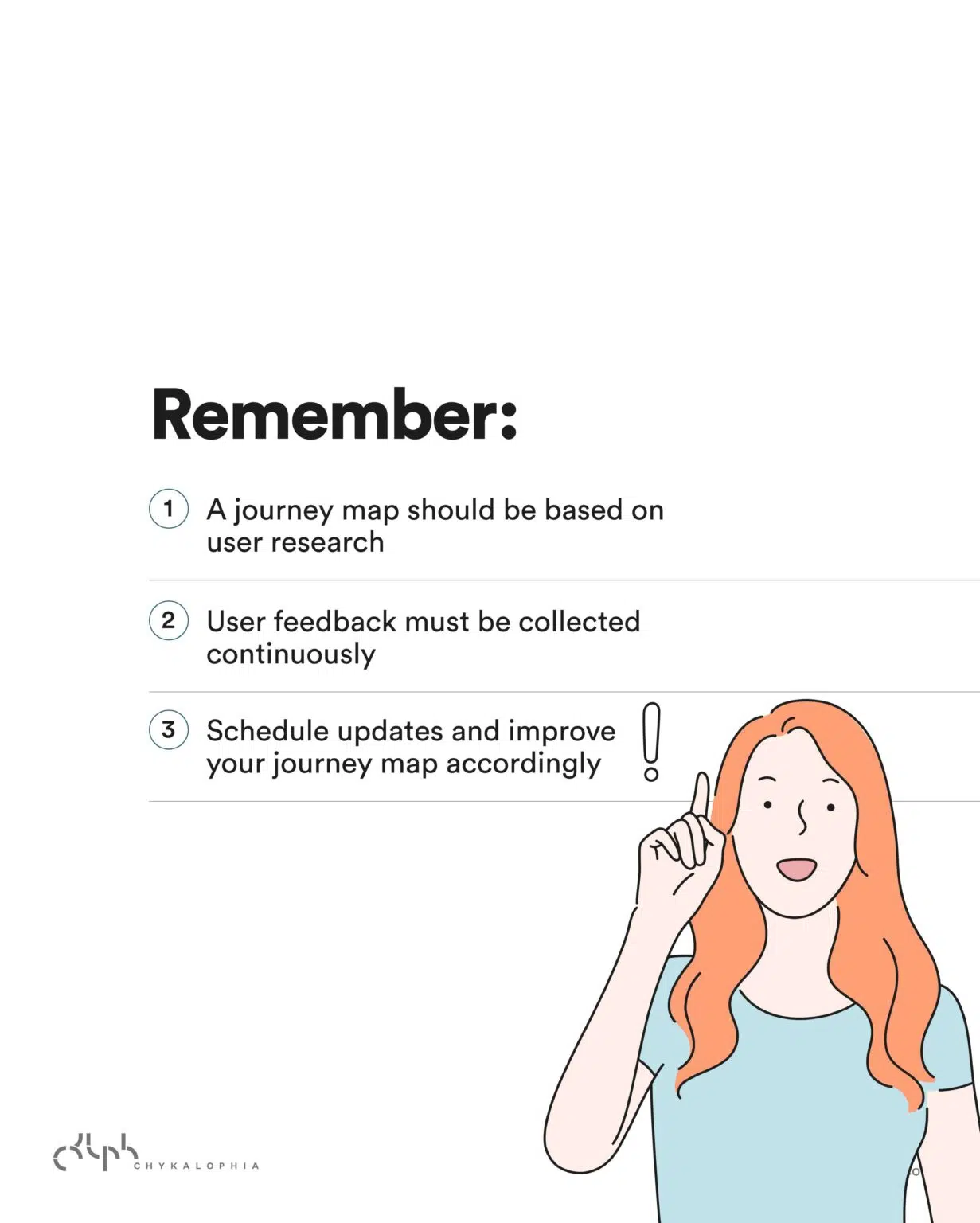 Remember:

1 A journey map should be based on user research

2 User feedback must be collected continuously

3 Schedule updates and improve your journey map accordingly

CHYKALOPHIA